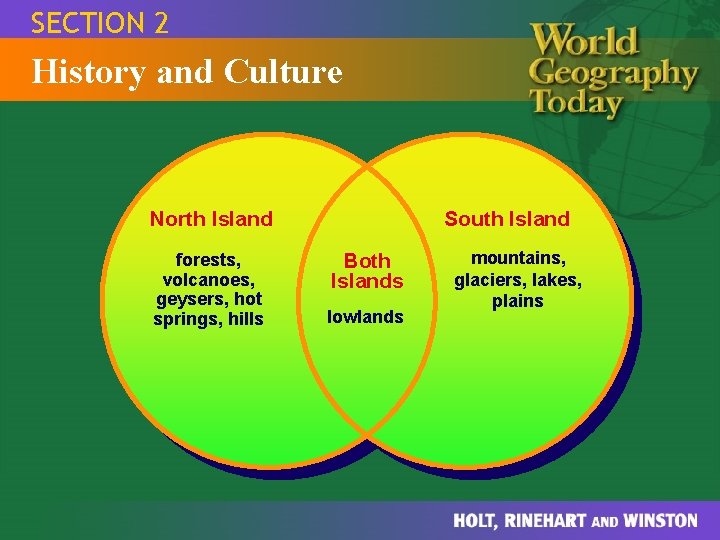 SECTION 2

History and Culture

World Geography Today

North Island

forests, volcanoes, geysers, hot springs, hills

Both Islands

lowlands

South Island

mountains, glaciers, lakes, plains

HOLT, RINEHART AND WINSTON